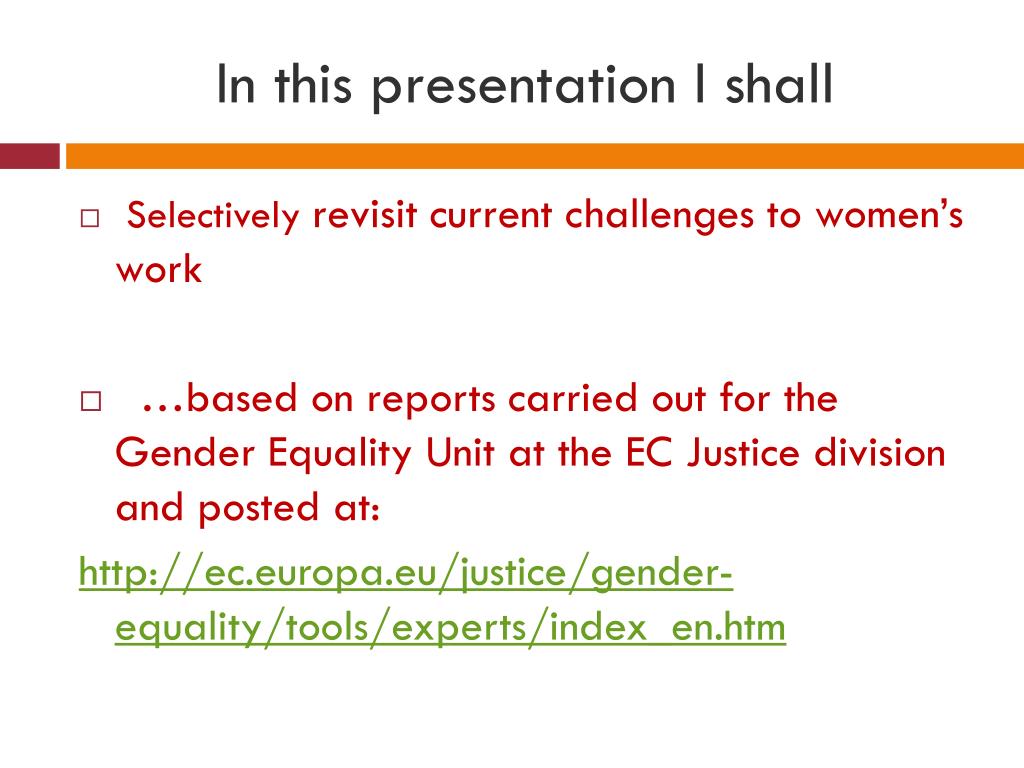 In this presentation I shall

□ Selectively revisit current challenges to women's work

□ …based on reports carried out for the Gender Equality Unit at the EC Justice division and posted at:

http://ec.europa.eu/justice/gender-equality/tools/experts/index_en.htm